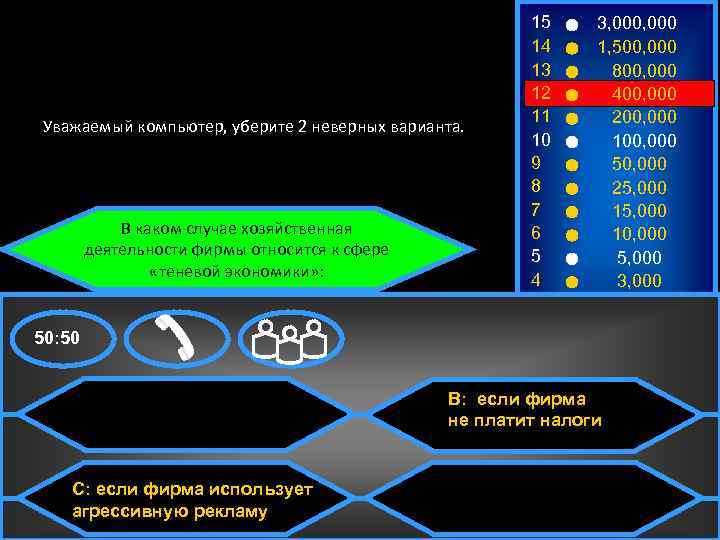 Уважаемый компьютер, уберите 2 неверных варианта.

В каком случае хозяйственная деятельности фирмы относится к сфере «теневой экономики»:

15 3,000,000
14 1,500,000
13 800,000
12 400,000
11 200,000
10 100,000
9 50,000
8 25,000
7 15,000
6 10,000
5 5,000
4 3,000

50:50

B: если фирма не платит налоги

C: если фирма использует агрессивную рекламу